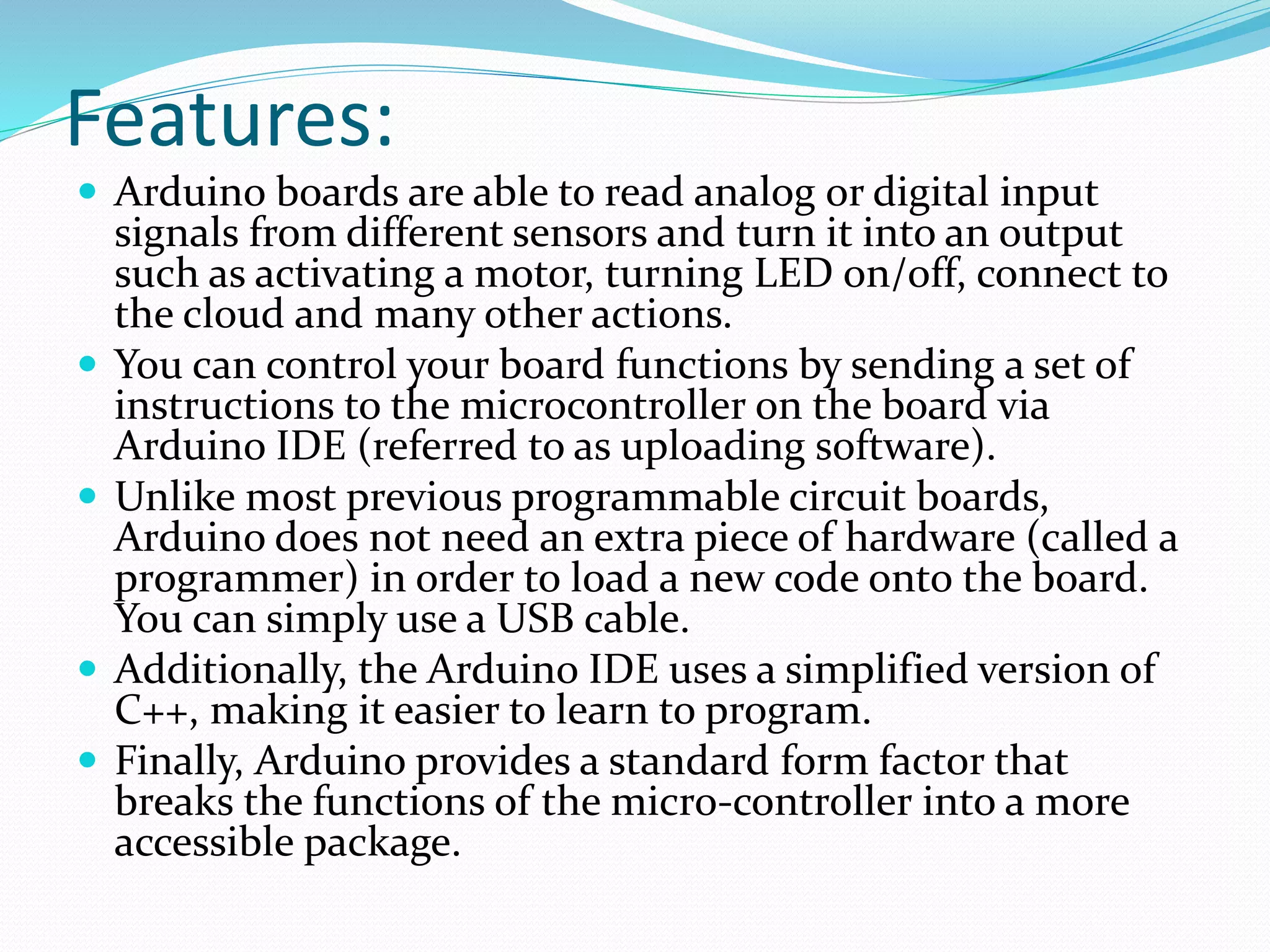 Features:

- Arduino boards are able to read analog or digital input signals from different sensors and turn it into an output such as activating a motor, turning LED on/off, connect to the cloud and many other actions.
- You can control your board functions by sending a set of instructions to the microcontroller on the board via Arduino IDE (referred to as uploading software).
- Unlike most previous programmable circuit boards, Arduino does not need an extra piece of hardware (called a programmer) in order to load a new code onto the board. You can simply use a USB cable.
- Additionally, the Arduino IDE uses a simplified version of C++, making it easier to learn to program.
- Finally, Arduino provides a standard form factor that breaks the functions of the micro-controller into a more accessible package.